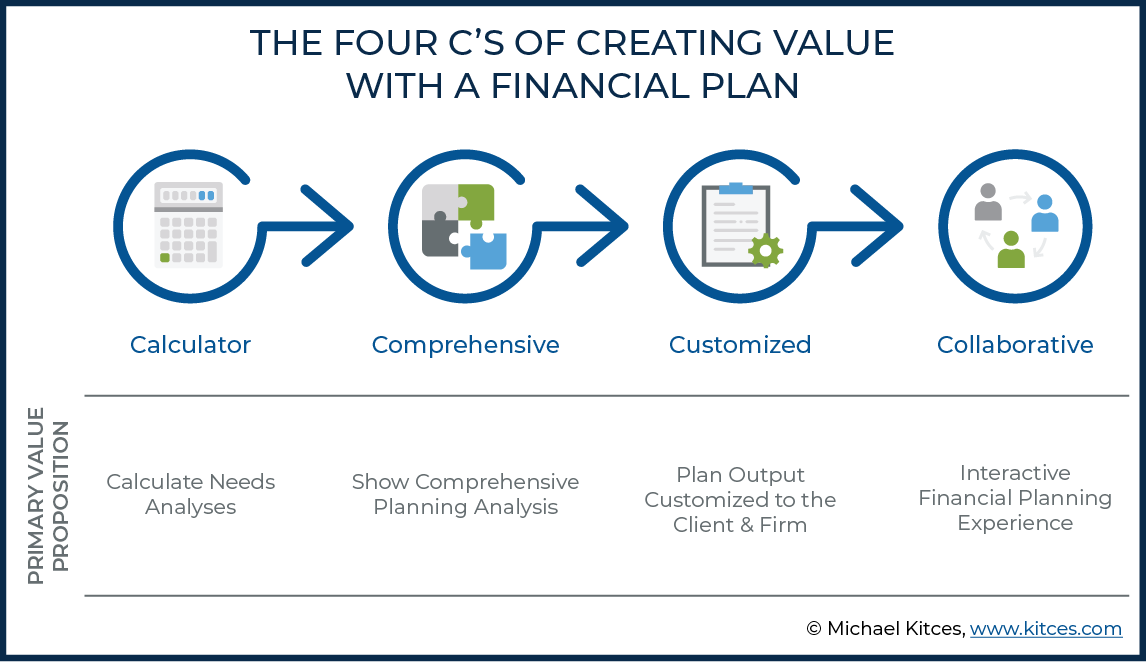 THE FOUR C'S OF CREATING VALUE WITH A FINANCIAL PLAN

Calculator

Comprehensive

Customized

Collaborative

PRIMARY VALUE PROPOSITION

Calculate Needs Analyses

Show Comprehensive Planning Analysis

Plan Output Customized to the Client & Firm

Interactive Financial Planning Experience

© Michael Kitces, www.kitces.com